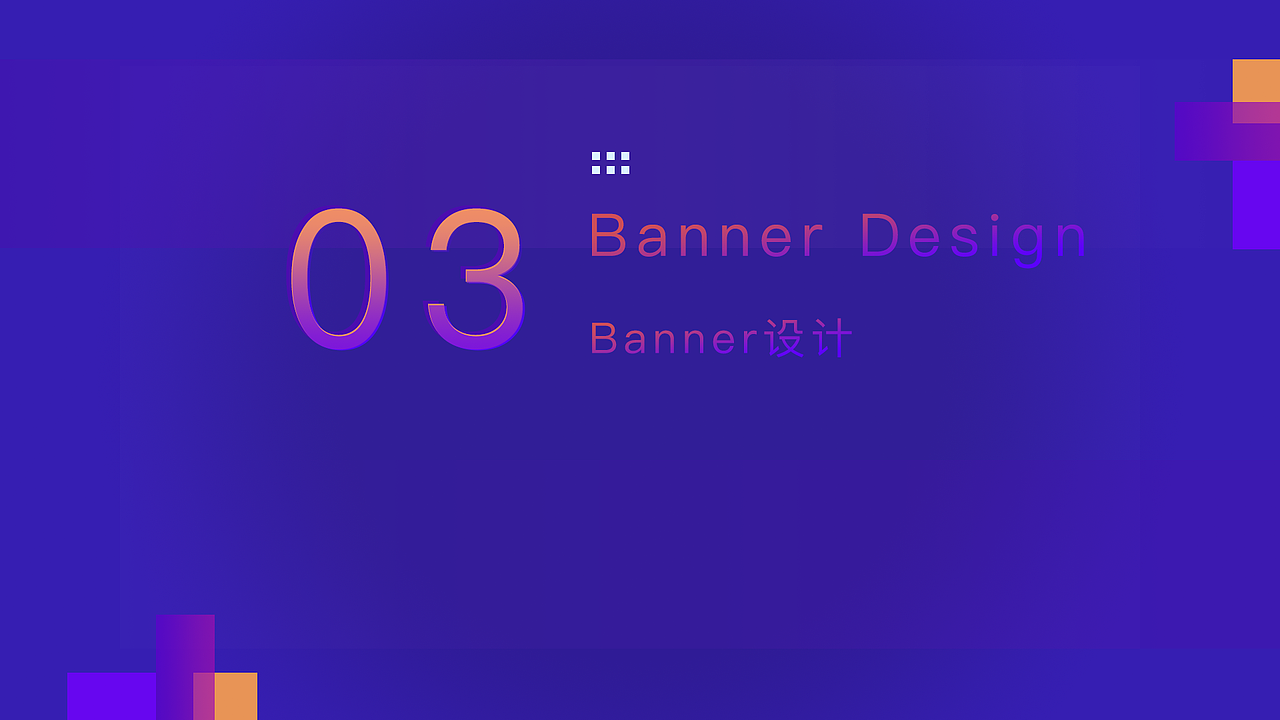 03

Banner Design

Banner设计